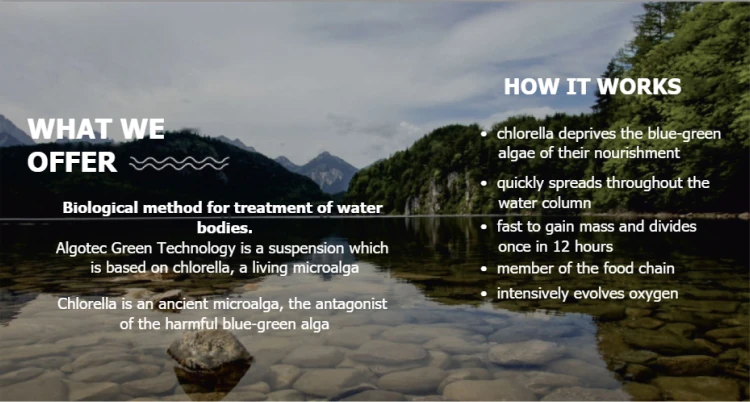 WHAT WE OFFER

Biological method for treatment of water bodies.
Algotec Green Technology is a suspension which is based on chlorella, a living microalga

Chlorella is an ancient microalga, the antagonist of the harmful blue-green alga

HOW IT WORKS

• chlorella deprives the blue-green algae of their nourishment
• quickly spreads throughout the water column
• fast to gain mass and divides once in 12 hours
• member of the food chain
• intensively evolves oxygen